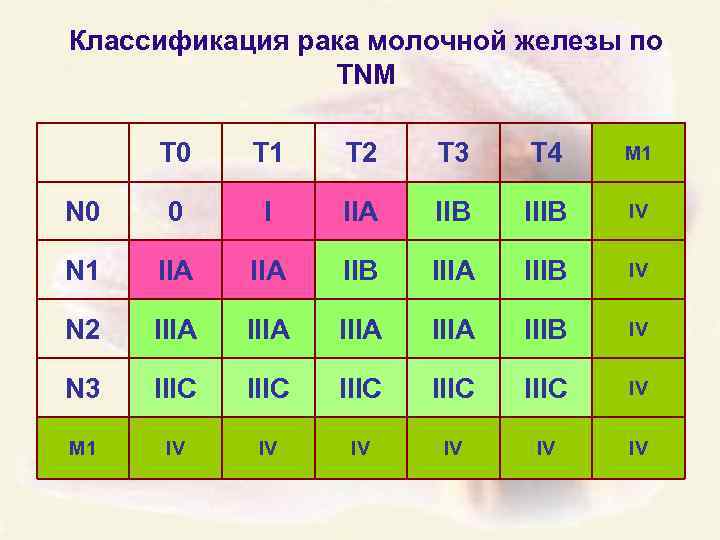 Классификация рака молочной железы по TNM

|  | T0 | T1 | T2 | T3 | T4 | M1 |
|---|---|---|---|---|---|---|
| N0 | 0 | I | IIA | IIB | IIIB | IV |
| N1 | IIA | IIA | IIB | IIIA | IIIB | IV |
| N2 | IIIA | IIIA | IIIA | IIIA | IIIB | IV |
| N3 | IIIC | IIIC | IIIC | IIIC | IIIC | IV |
| M1 | IV | IV | IV | IV | IV | IV |